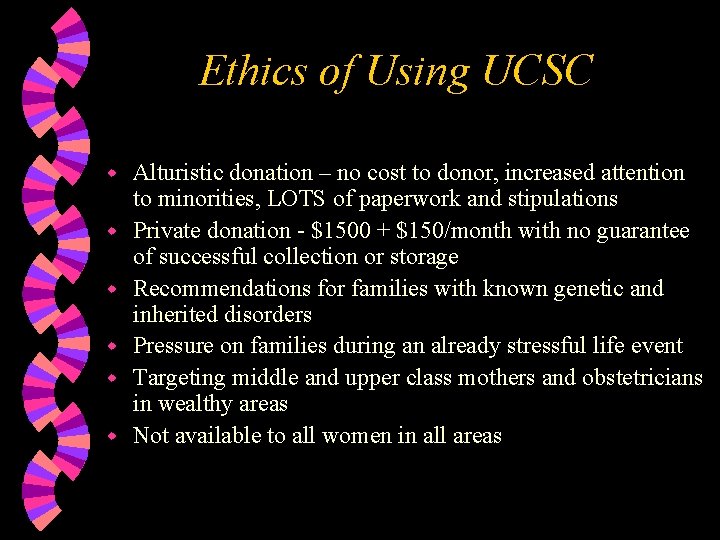 Ethics of Using UCSC

- Alturistic donation – no cost to donor, increased attention to minorities, LOTS of paperwork and stipulations
- Private donation - \$1500 + \$150/month with no guarantee of successful collection or storage
- Recommendations for families with known genetic and inherited disorders
- Pressure on families during an already stressful life event
- Targeting middle and upper class mothers and obstetricians in wealthy areas
- Not available to all women in all areas